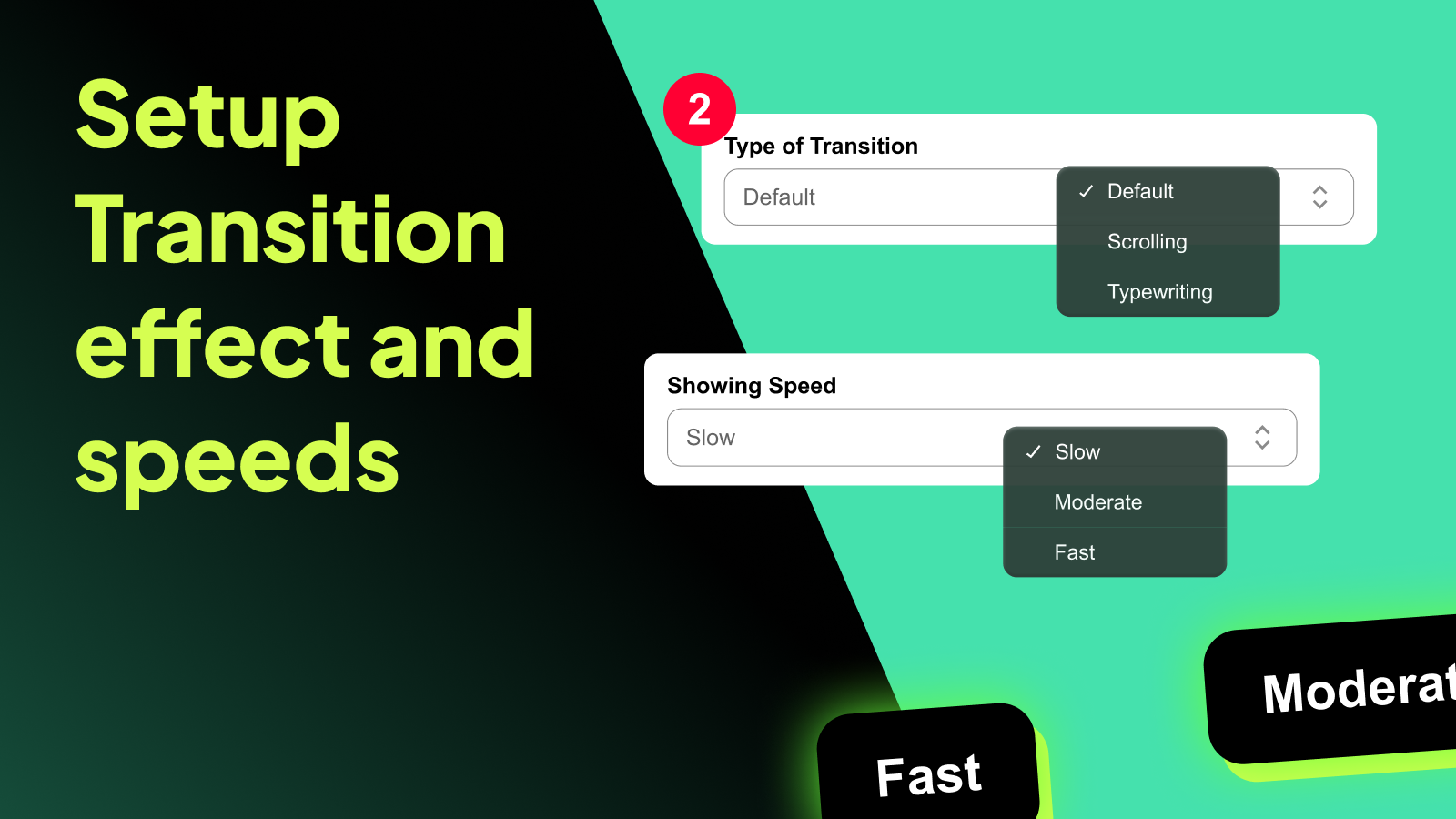 Setup Transition effect and speeds

2

Type of Transition

Default

✓ Default

Scrolling

Typewriting

Showing Speed

Slow

✓ Slow

Moderate

Fast

Fast

Moderat